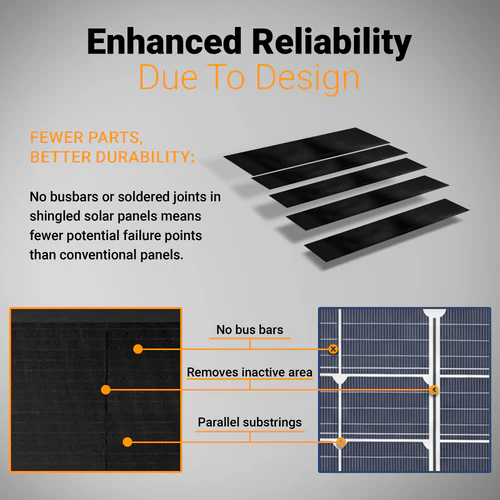 Enhanced Reliability
Due To Design

FEWER PARTS, BETTER DURABILITY:

No busbars or soldered joints in shingled solar panels means fewer potential failure points than conventional panels.

No bus bars

Removes inactive area

Parallel substrings